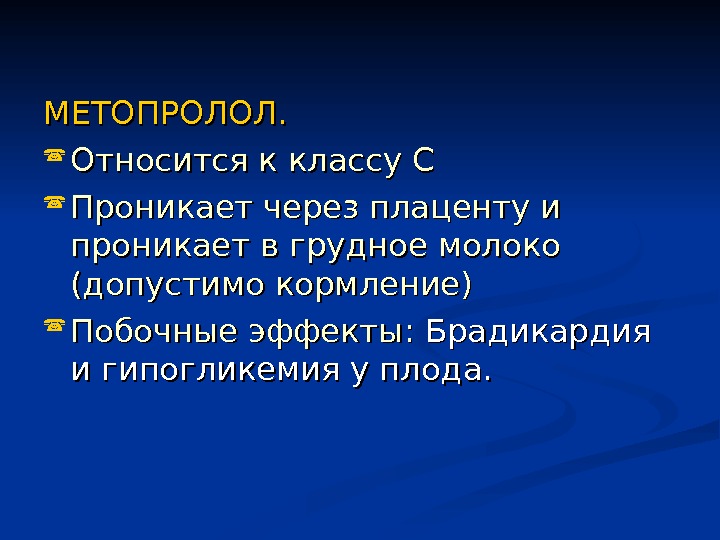 МЕТОПРОЛОЛ.

Относится к классу С

Проникает через плаценту и проникает в грудное молоко (допустимо кормление)

Побочные эффекты: Брадикардия и гипогликемия у плода.